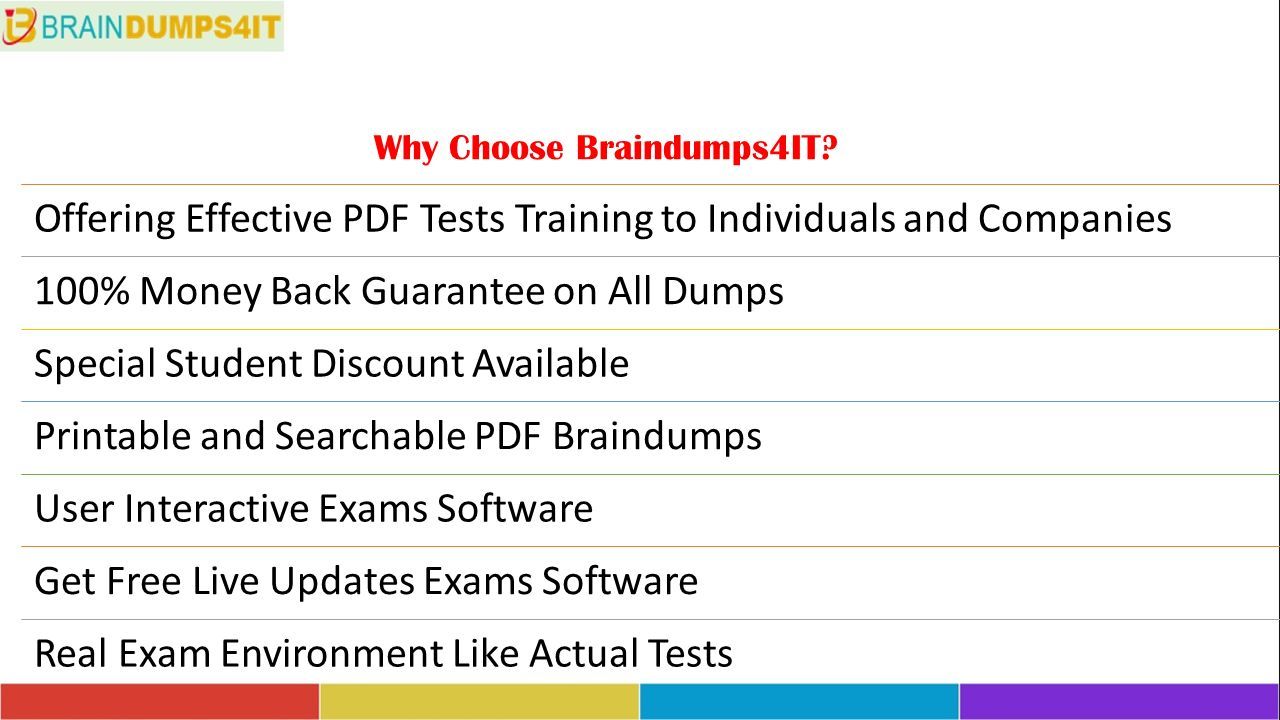 BRAINDUMPS4IT

Why Choose Braindumps4IT?

Offering Effective PDF Tests Training to Individuals and Companies

100% Money Back Guarantee on All Dumps

Special Student Discount Available

Printable and Searchable PDF Braindumps

User Interactive Exams Software

Get Free Live Updates Exams Software

Real Exam Environment Like Actual Tests